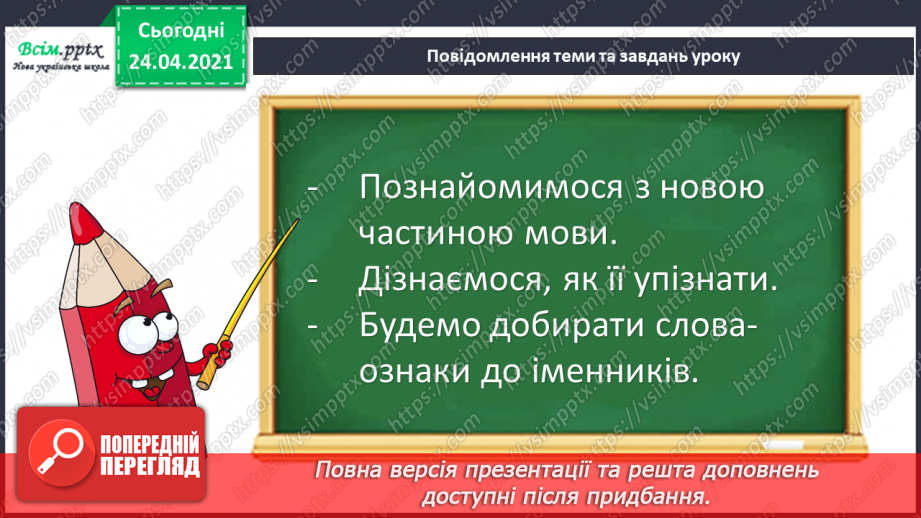 Всім.pptx
Нова українська школа

Сьогодні
24.04.2021

Повідомлення теми та завдань уроку

- Познайомимося з новою частиною мови.
- Дізнаємося, як її упізнати.
- Будемо добирати слова-ознаки до іменників.

ПОПЕРЕДНІЙ ПЕРЕГЛЯД

Повна версія презентації та решта доповнень доступні після придбання.

https://vsimpptx.com